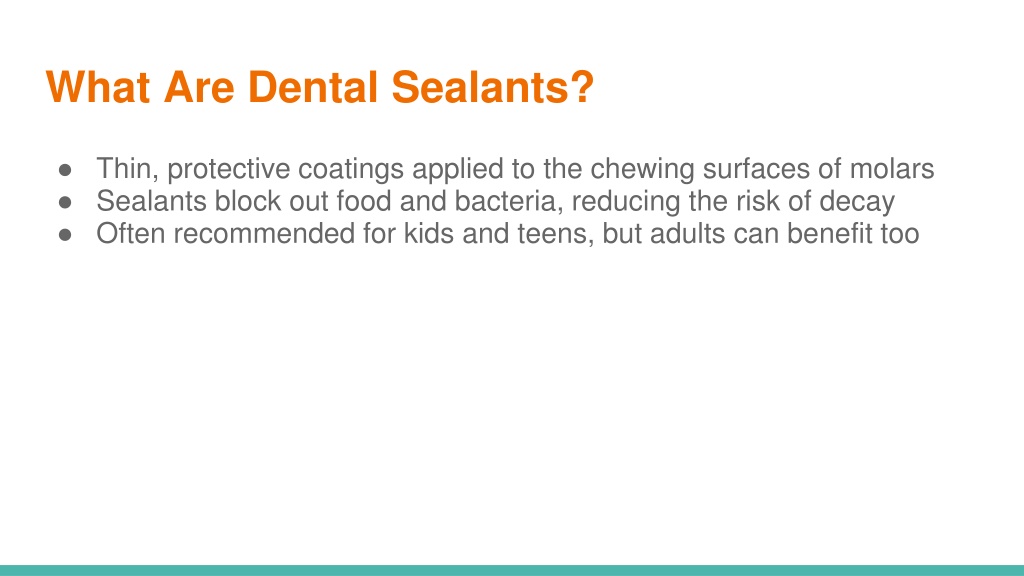 What Are Dental Sealants?

● Thin, protective coatings applied to the chewing surfaces of molars
● Sealants block out food and bacteria, reducing the risk of decay
● Often recommended for kids and teens, but adults can benefit too